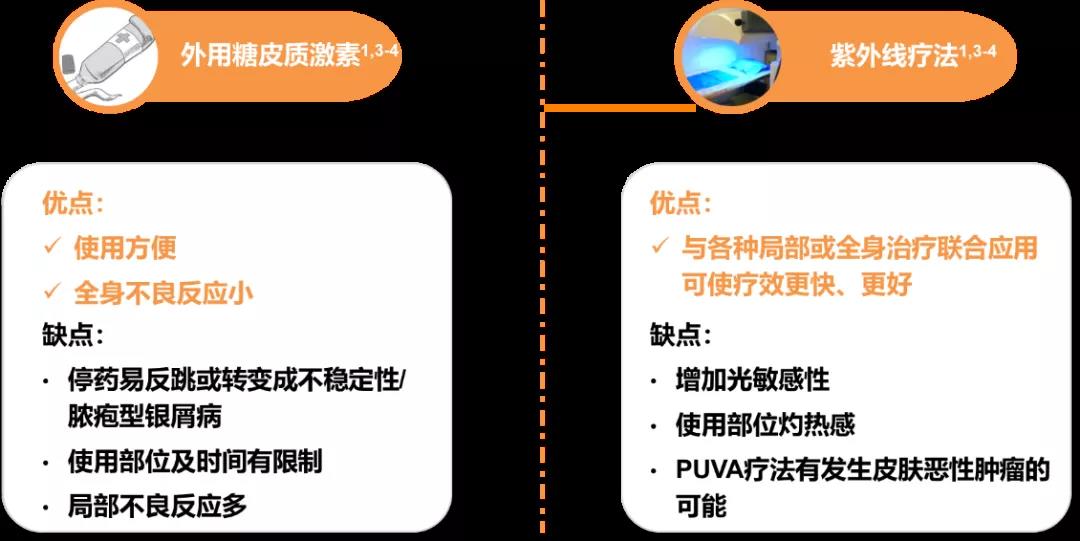 外用糖皮质激素$^{1,3-4}$

优点：

✓ 使用方便

✓ 全身不良反应小

缺点：

· 停药易反跳或转变成不稳定性/脓疱型银屑病

· 使用部位及时间有限制

· 局部不良反应多

紫外线疗法$^{1,3-4}$

优点：

✓ 与各种局部或全身治疗联合应用可使疗效更快、更好

缺点：

· 增加光敏感性

· 使用部位灼热感

· PUVA疗法有发生皮肤恶性肿瘤的可能